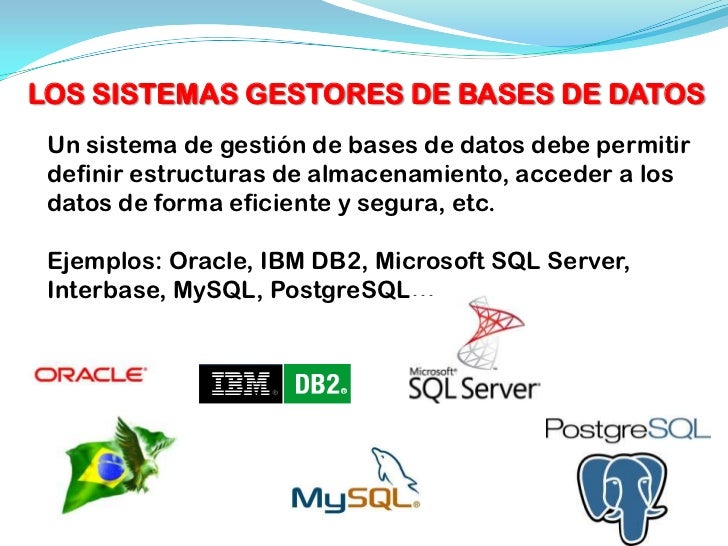 LOS SISTEMAS GESTORES DE BASES DE DATOS

Un sistema de gestión de bases de datos debe permitir definir estructuras de almacenamiento, acceder a los datos de forma eficiente y segura, etc.

Ejemplos: Oracle, IBM DB2, Microsoft SQL Server, Interbase, MySQL, PostgreSQL…

ORACLE

IBM DB2

Microsoft SQL Server

PostgreSQL

MySQL